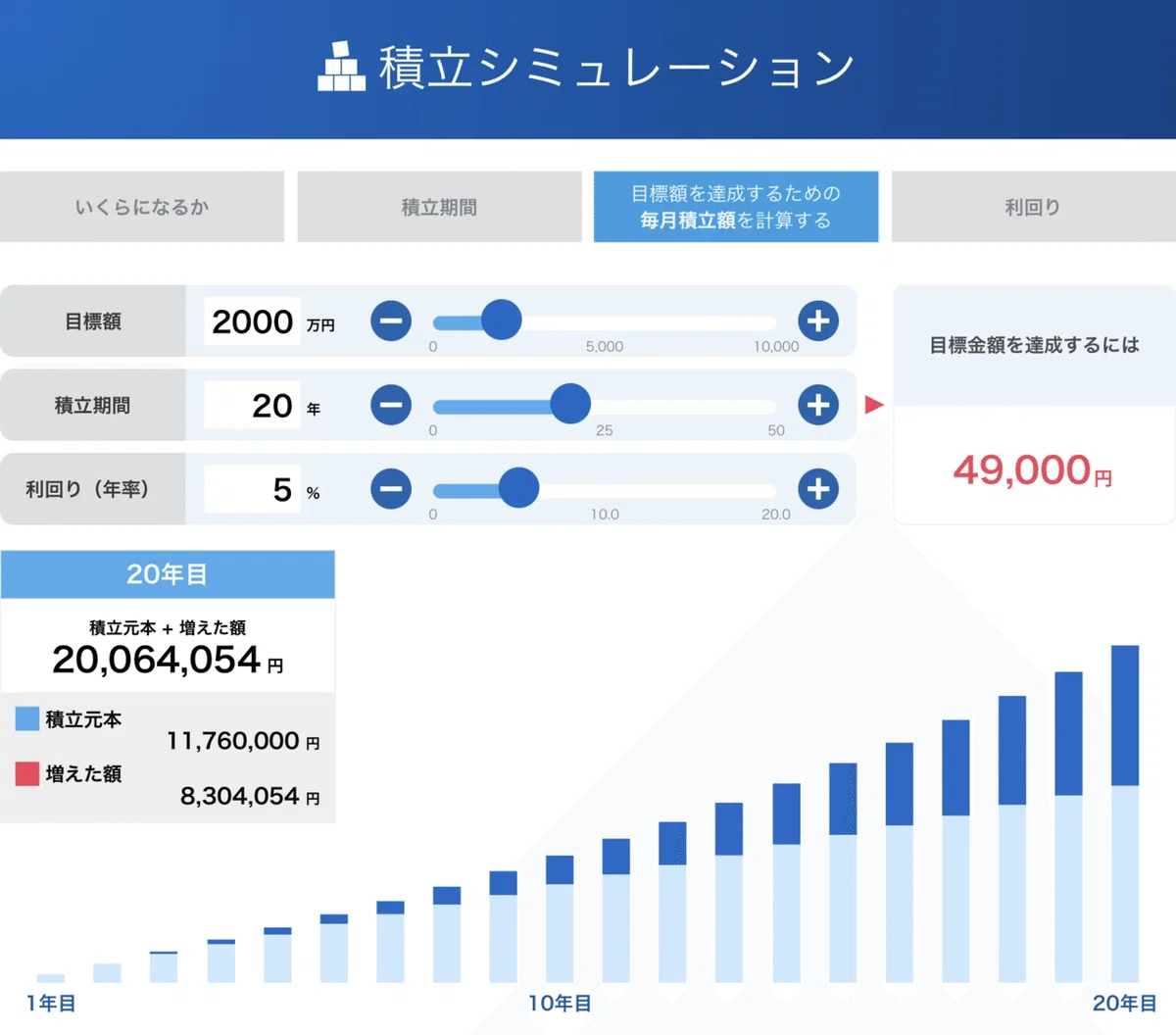 積立シミュレーション

いくらになるか

積立期間

目標額を達成するための
毎月積立額を計算する

利回り

目標額 2000 万円
0 5,000 10,000

積立期間 20 年
0 25 50

利回り（年率） 5 %
0 10.0 20.0

目標金額を達成するには

49,000円

20年目

積立元本 + 増えた額
20,064,054 円

積立元本
11,760,000 円

増えた額
8,304,054 円

1年目
10年目
20年目